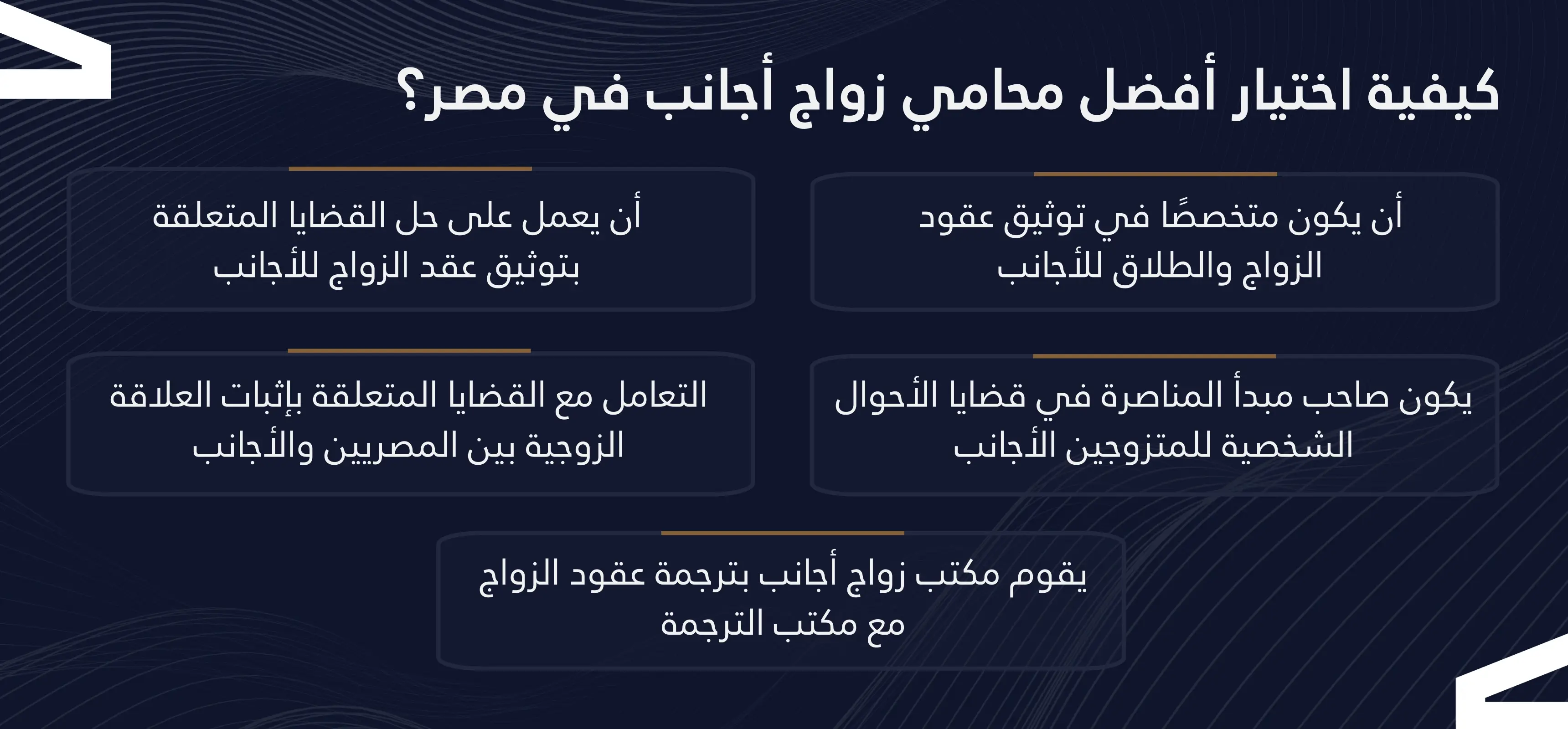 كيفية اختيار أفضل محامي زواج أجانب في مصر؟

أن يكون متخصصًا في توثيق عقود الزواج والطلاق للأجانب

أن يعمل على حل القضايا المتعلقة بتوثيق عقد الزواج للأجانب

يكون صاحب مبدأ المناصرة في قضايا الأحوال الشخصية للمتزوجين الأجانب

التعامل مع القضايا المتعلقة بإثبات العلاقة الزوجية بين المصريين والأجانب

يقوم مكتب زواج أجانب بترجمة عقود الزواج مع مكتب الترجمة